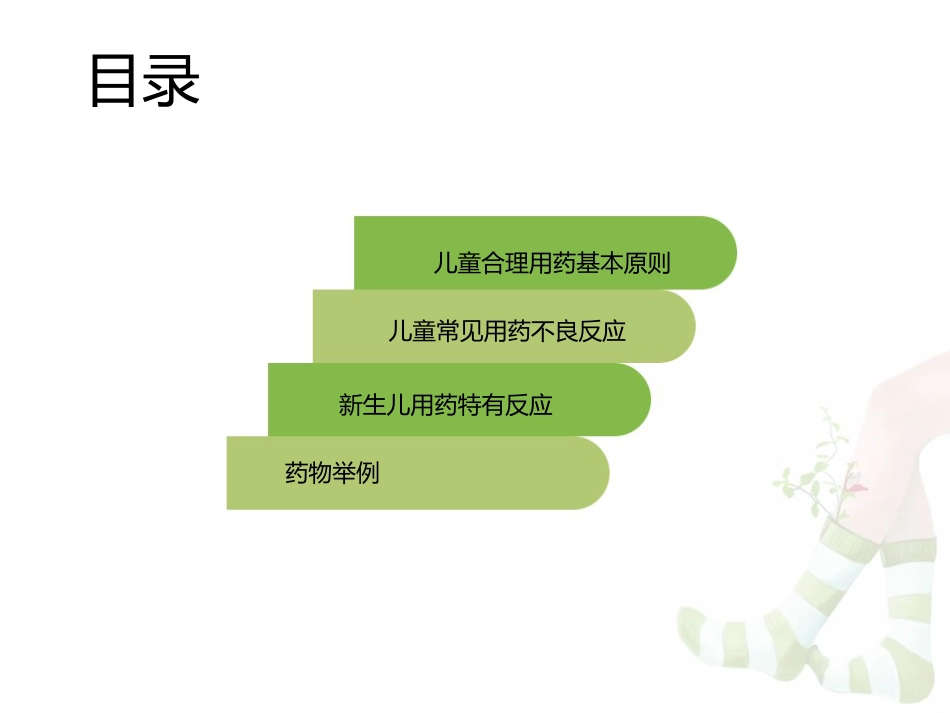 目录

儿童合理用药基本原则

儿童常见用药不良反应

新生儿用药特有反应

药物举例